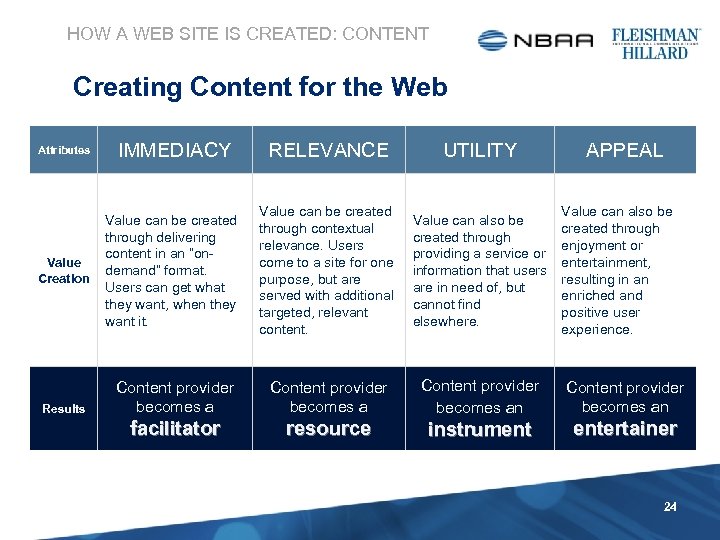 HOW A WEB SITE IS CREATED: CONTENT

NBAA FLEISHMAN HILLARD

Creating Content for the Web

| Attributes | IMMEDIACY | RELEVANCE | UTILITY | APPEAL |
|---|---|---|---|---|
| Value Creation | Value can be created through delivering content in an "on-demand" format. Users can get what they want, when they want it. | Value can be created through contextual relevance. Users come to a site for one purpose, but are served with additional targeted, relevant content. | Value can also be created through providing a service or information that users are in need of, but cannot find elsewhere. | Value can also be created through enjoyment or entertainment, resulting in an enriched and positive user experience. |
| Results | Content provider becomes a facilitator | Content provider becomes a resource | Content provider becomes an instrument | Content provider becomes an entertainer |

24